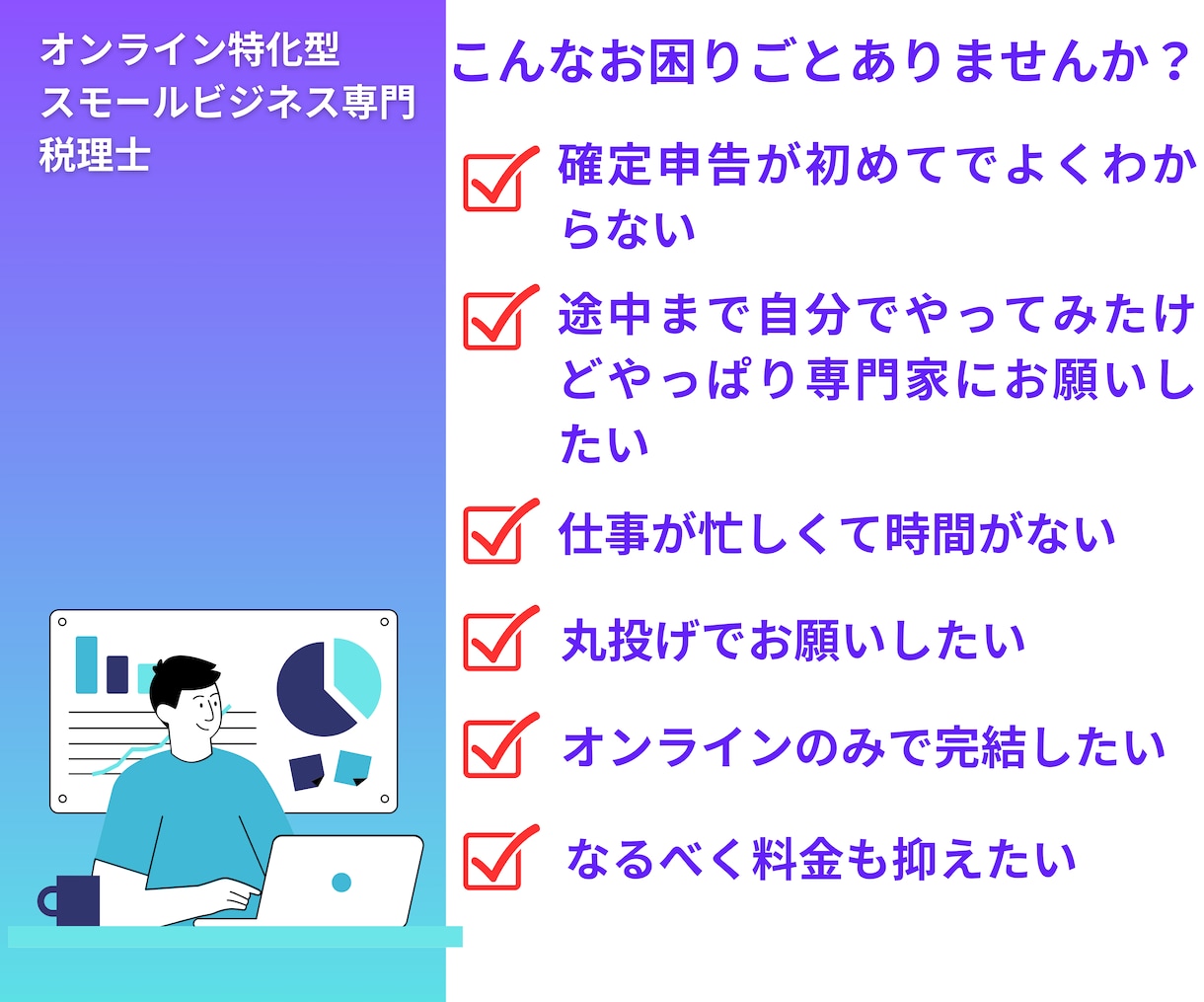 オンライン特化型
スモールビジネス専門
税理士

こんなお困りごとありませんか？

☑ 確定申告が初めてでよくわからない

☑ 途中まで自分でやってみたけどやっぱり専門家にお願いしたい

☑ 仕事が忙しくて時間がない

☑ 丸投げでお願いしたい

☑ オンラインのみで完結したい

☑ なるべく料金も抑えたい